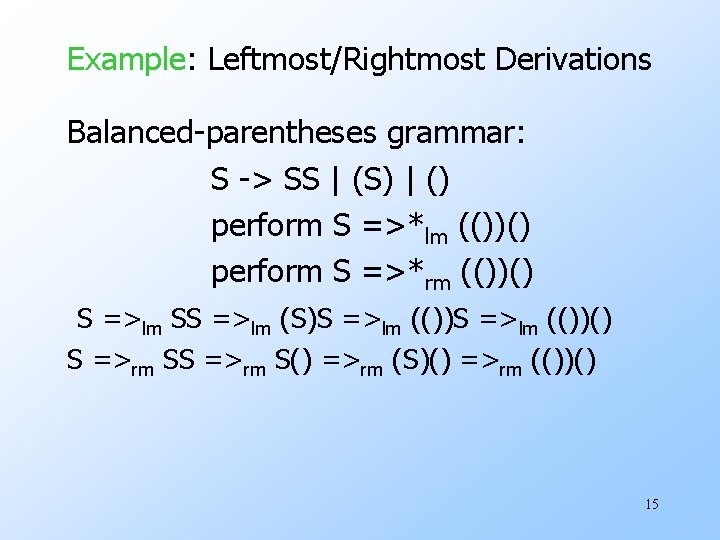 Example: Leftmost/Rightmost Derivations

Balanced-parentheses grammar:

S -> SS | (S) | ()

perform S $=>^*_{lm}$ (())()

perform S $=>^*_{rm}$ (())()

S $=>_{lm}$ SS $=>_{lm}$ (S)S $=>_{lm}$ (())S $=>_{lm}$ (())()

S $=>_{rm}$ SS $=>_{rm}$ S() $=>_{rm}$ (S)() $=>_{rm}$ (())()

15